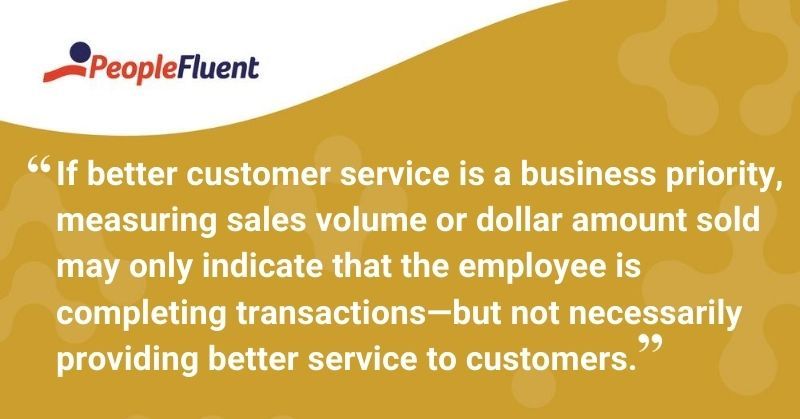 PeopleFluent

“If better customer service is a business priority, measuring sales volume or dollar amount sold may only indicate that the employee is completing transactions—but not necessarily providing better service to customers.”